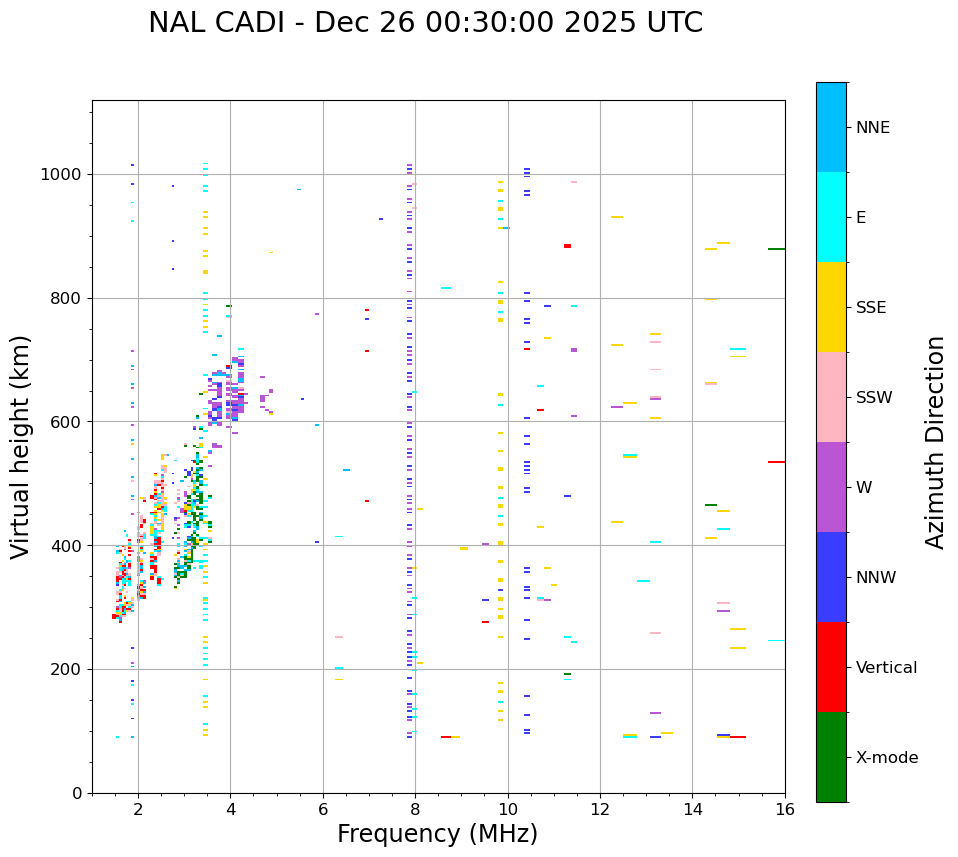 NAL CADI - Dec 26 00:30:00 2025 UTC

Virtual height (km)

1000
800
600
400
200
0

2
4
6
8
10
12
14
16

Frequency (MHz)

NNE
E
SSE
SSW
W
NNW
Vertical
X-mode

Azimuth Direction